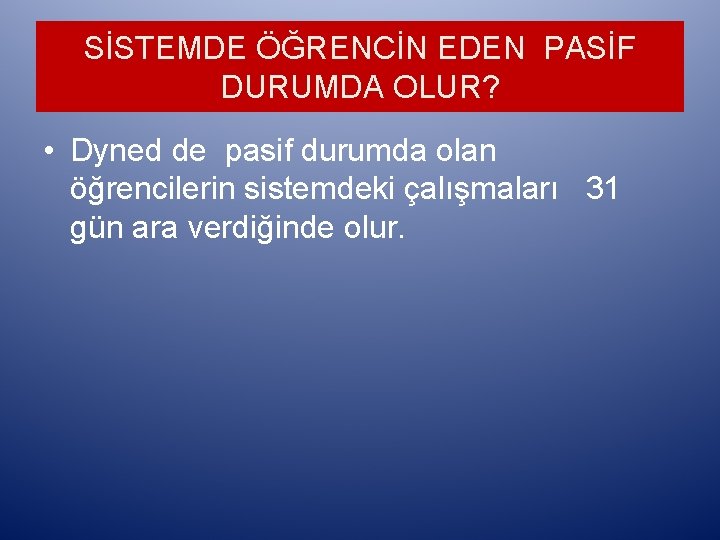 SİSTEMDE ÖĞRENCİN EDEN PASİF DURUMDA OLUR?

• Dyned de pasif durumda olan öğrencilerin sistemdeki çalışmaları 31 gün ara verdiğinde olur.